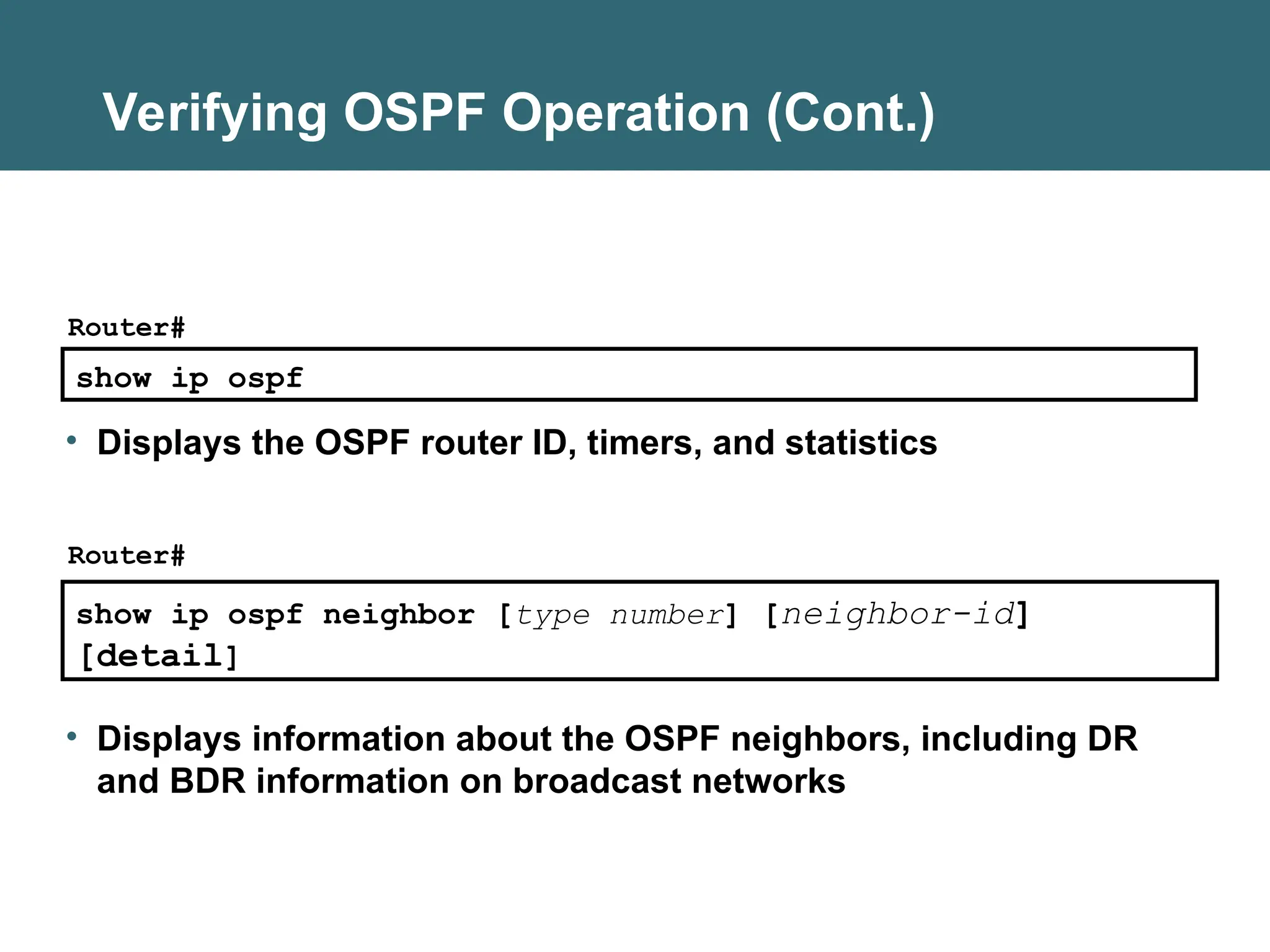 Verifying OSPF Operation (Cont.)

Router#

show ip ospf

• Displays the OSPF router ID, timers, and statistics

Router#

show ip ospf neighbor [type number] [neighbor-id] [detail]

• Displays information about the OSPF neighbors, including DR and BDR information on broadcast networks